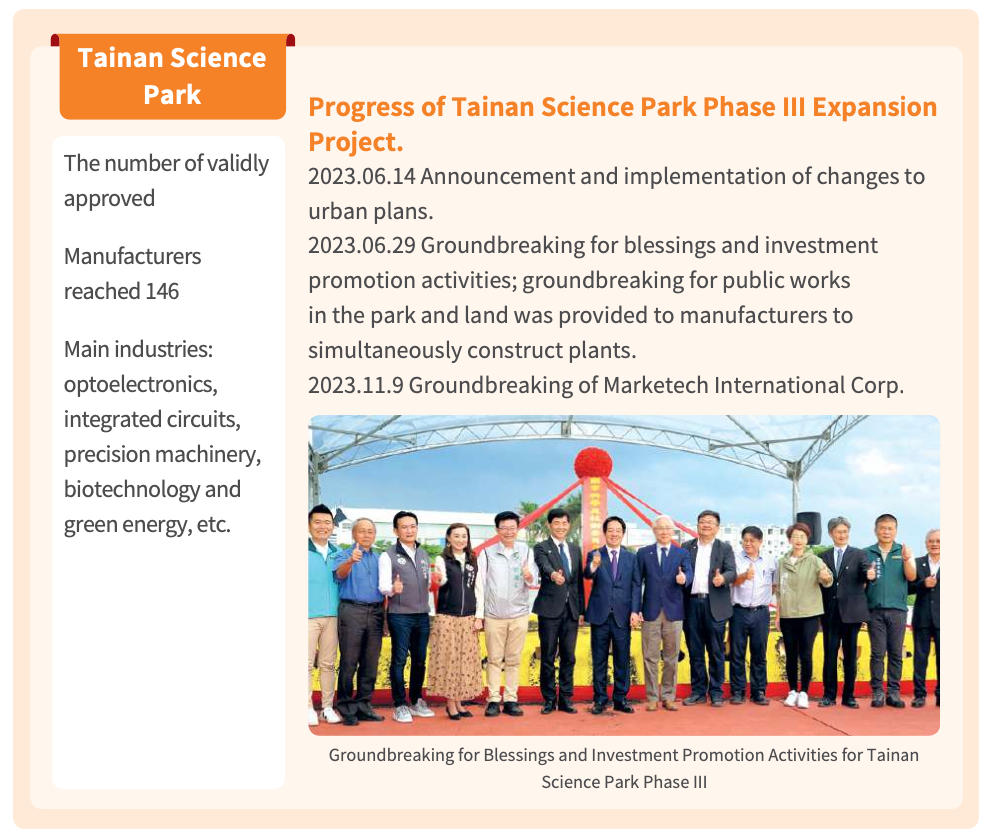 Tainan Science Park

The number of validly approved

Manufacturers reached 146

Main industries: optoelectronics, integrated circuits, precision machinery, biotechnology and green energy, etc.

Progress of Tainan Science Park Phase III Expansion Project.

2023.06.14 Announcement and implementation of changes to urban plans.
2023.06.29 Groundbreaking for blessings and investment promotion activities; groundbreaking for public works in the park and land was provided to manufacturers to simultaneously construct plants.
2023.11.9 Groundbreaking of Marketech International Corp.

Groundbreaking for Blessings and Investment Promotion Activities for Tainan Science Park Phase III